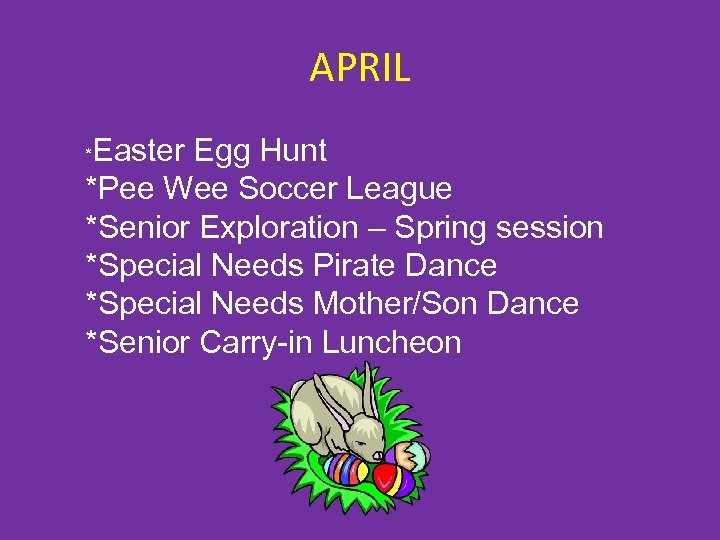 APRIL

*Easter Egg Hunt
*Pee Wee Soccer League
*Senior Exploration – Spring session
*Special Needs Pirate Dance
*Special Needs Mother/Son Dance
*Senior Carry-in Luncheon